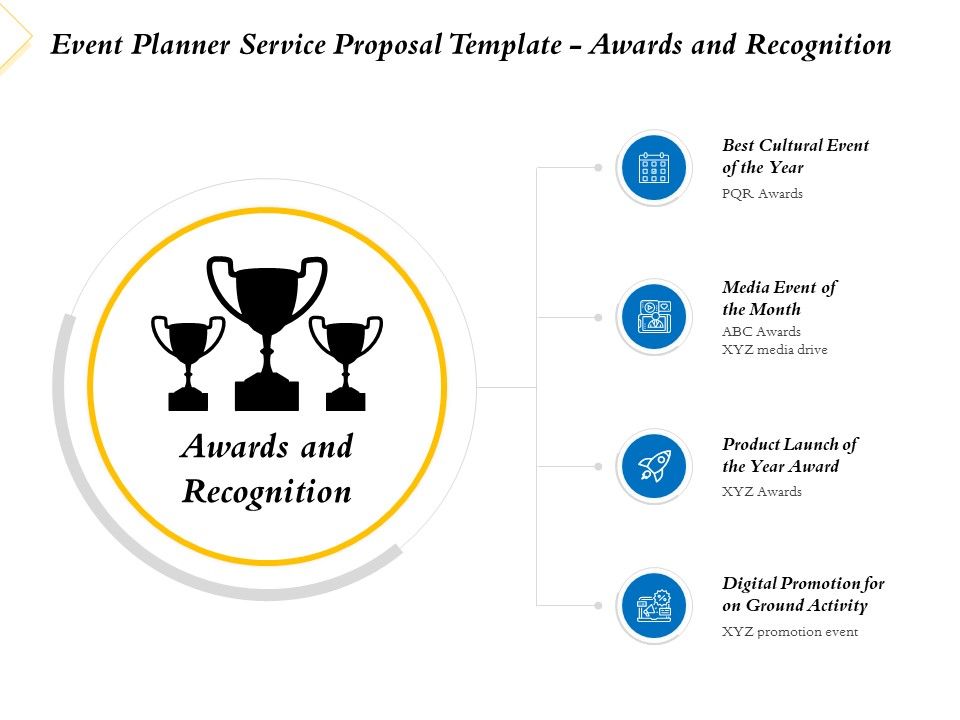 Event Planner Service Proposal Template – Awards and Recognition

Awards and Recognition

Best Cultural Event of the Year
PQR Awards

Media Event of the Month
ABC Awards
XYZ media drive

Product Launch of the Year Award
XYZ Awards

Digital Promotion for on Ground Activity
XYZ promotion event